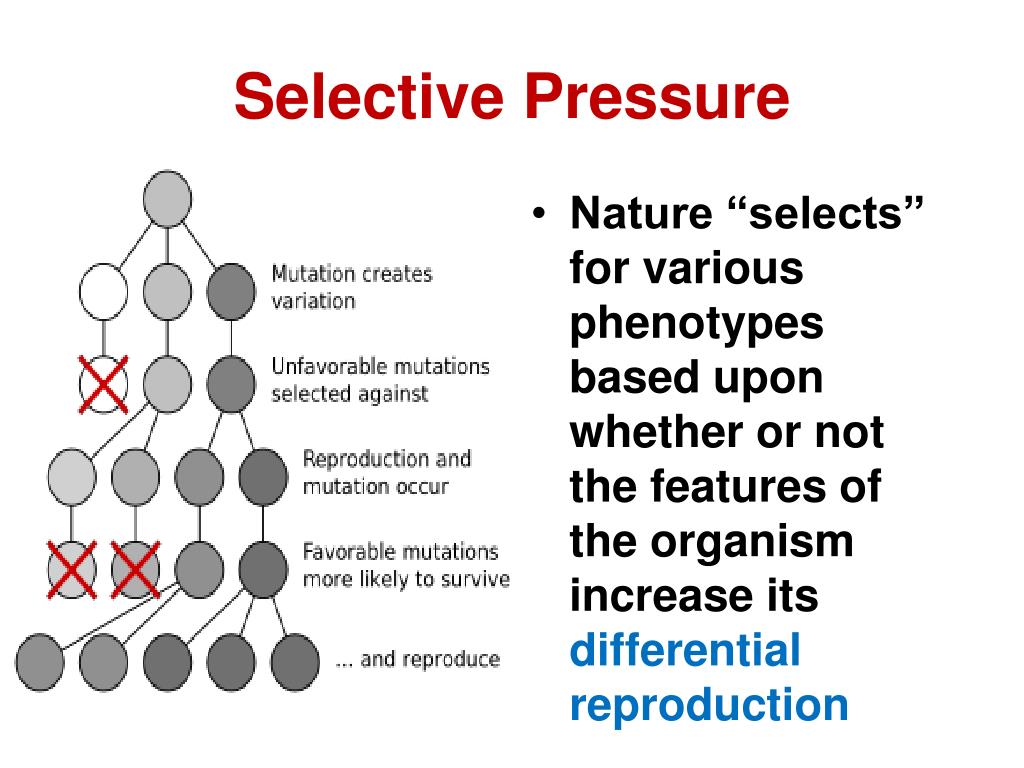 Selective Pressure

Mutation creates variation

Unfavorable mutations selected against

Reproduction and mutation occur

Favorable mutations more likely to survive

... and reproduce

• Nature “selects” for various phenotypes based upon whether or not the features of the organism increase its differential reproduction